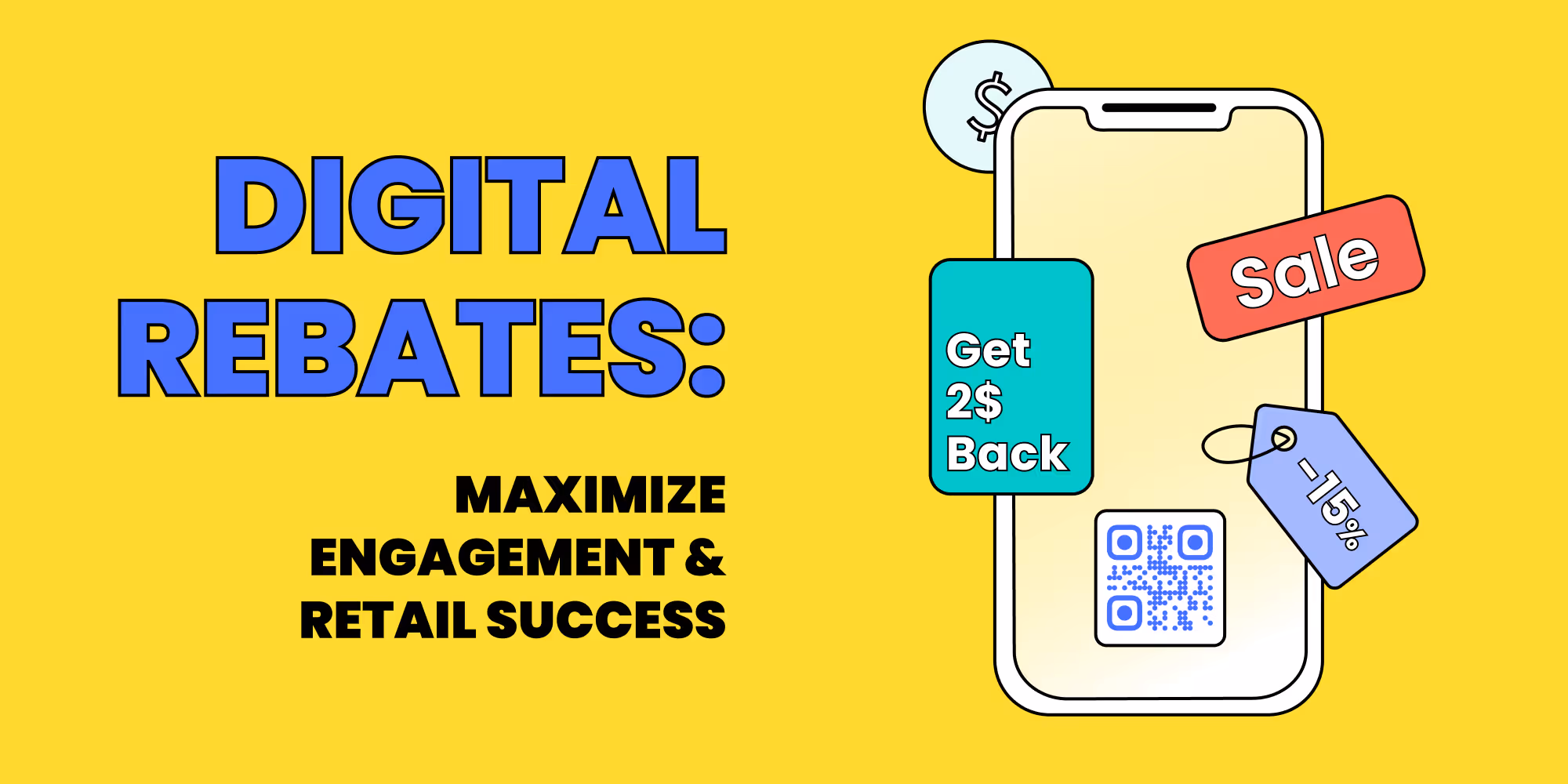 DIGITAL REBATES:

MAXIMIZE ENGAGEMENT & RETAIL SUCCESS

$

Sale

Get 2$ Back

-15%